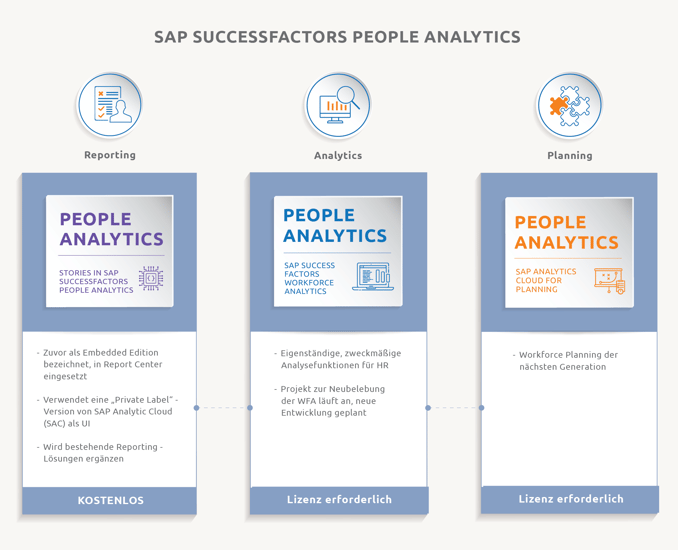 SAP SUCCESSFACTORS PEOPLE ANALYTICS

Reporting

PEOPLE ANALYTICS

STORIES IN SAP SUCCESSFACTORS PEOPLE ANALYTICS

- Zuvor als Embedded Edition bezeichnet, in Report Center eingesetzt

- Verwendet eine „Private Label" - Version von SAP Analytic Cloud (SAC) als UI

- Wird bestehende Reporting - Lösungen ergänzen

KOSTENLOS

Analytics

PEOPLE ANALYTICS

SAP SUCCESS FACTORS WORKFORCE ANALYTICS

- Eigenständige, zweckmäßige Analysefunktionen für HR

- Projekt zur Neubelebung der WFA läuft an, neue Entwicklung geplant

Lizenz erforderlich

Planning

PEOPLE ANALYTICS

SAP ANALYTICS CLOUD FOR PLANNING

- Workforce Planning der nächsten Generation

Lizenz erforderlich